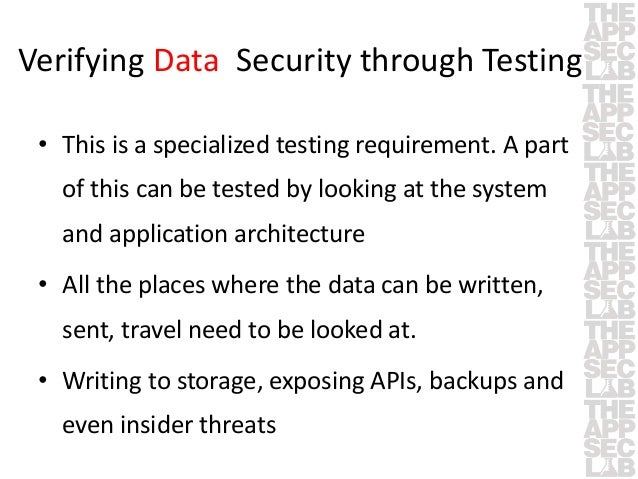 Verifying Data  Security through Testing

• This is a specialized testing requirement. A part of this can be tested by looking at the system and application architecture

• All the places where the data can be written, sent, travel need to be looked at.

• Writing to storage, exposing APIs, backups and even insider threats

THE APP SEC LAB
THE APP SEC LAB
THE APP SEC LAB
THE APP SEC LAB
THE APP SEC LAB
THE APP SEC LAB